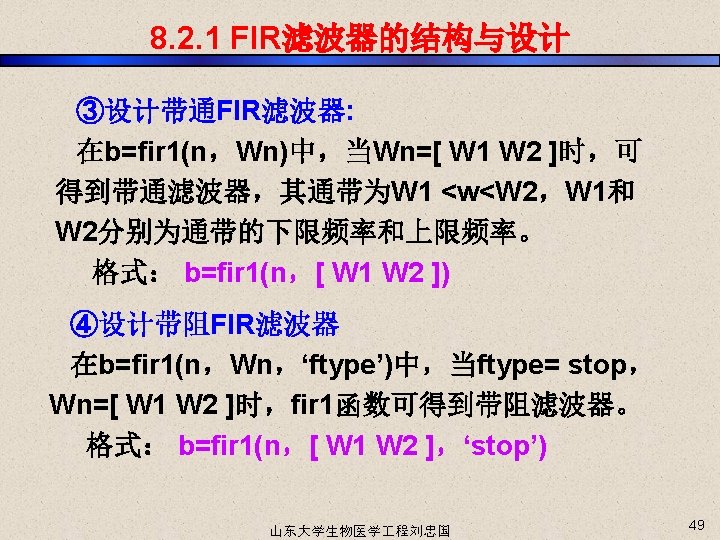 8.2.1 FIR滤波器的结构与设计

③设计带通FIR滤波器:

在b=fir1(n，Wn)中，当Wn=[ W1 W2 ]时，可得到带通滤波器，其通带为W1 <w<W2，W1和W2分别为通带的下限频率和上限频率。

格式： b=fir1(n，[ W1 W2 ])

④设计带阻FIR滤波器

在b=fir1(n，Wn，‘ftype’)中，当ftype= stop，Wn=[ W1 W2 ]时，fir1函数可得到带阻滤波器。

格式： b=fir1(n，[ W1 W2 ]，‘stop’)

山东大学生物医学工程刘忠国

49